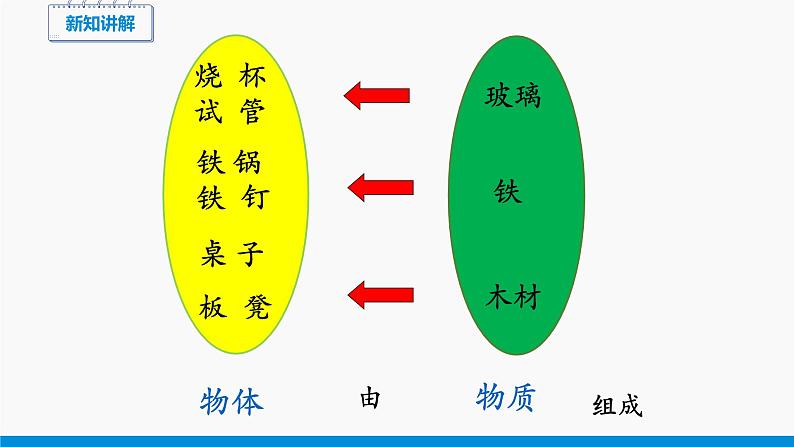 新知讲解

烧 杯
试 管

铁 锅
铁 钉

桌 子

板 凳

玻璃

铁

木材

物体 由 物质 组成